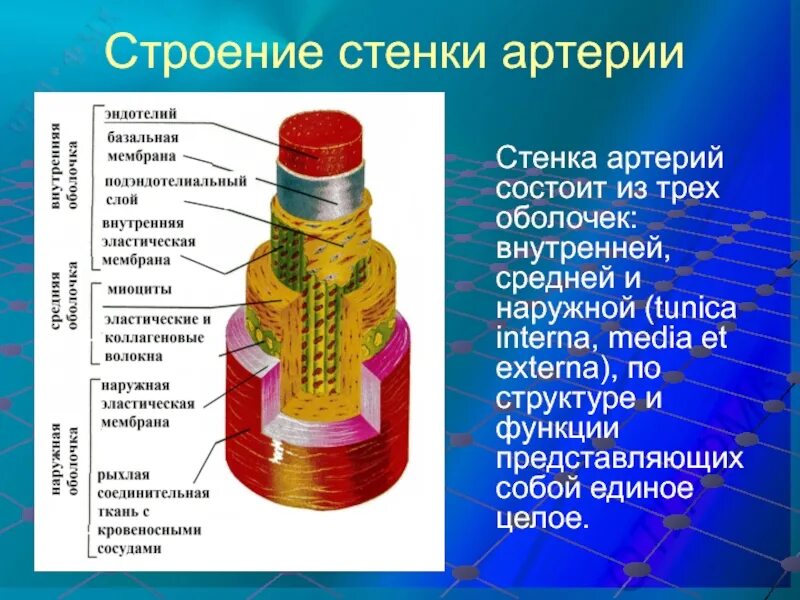 Строение стенки артерии

внутренняя оболочка

эндотелий

базальная мембрана

подэндотелиальный слой

внутренняя эластическая мембрана

средняя оболочка

миоциты

эластические и коллагеновые волокна

наружная оболочка

наружная эластическая мембрана

рыхлая соединительная ткань с кровеносными сосудами

Стенка артерий состоит из трех оболочек: внутренней, средней и наружной (tunica interna, media et externa), по структуре и функции представляющих собой единое целое.